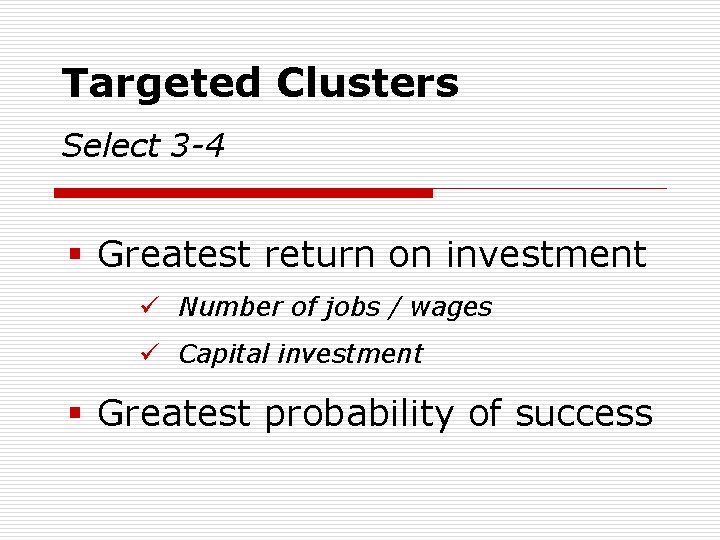 Targeted Clusters

Select 3-4

▪ Greatest return on investment

✓ Number of jobs / wages

✓ Capital investment

▪ Greatest probability of success